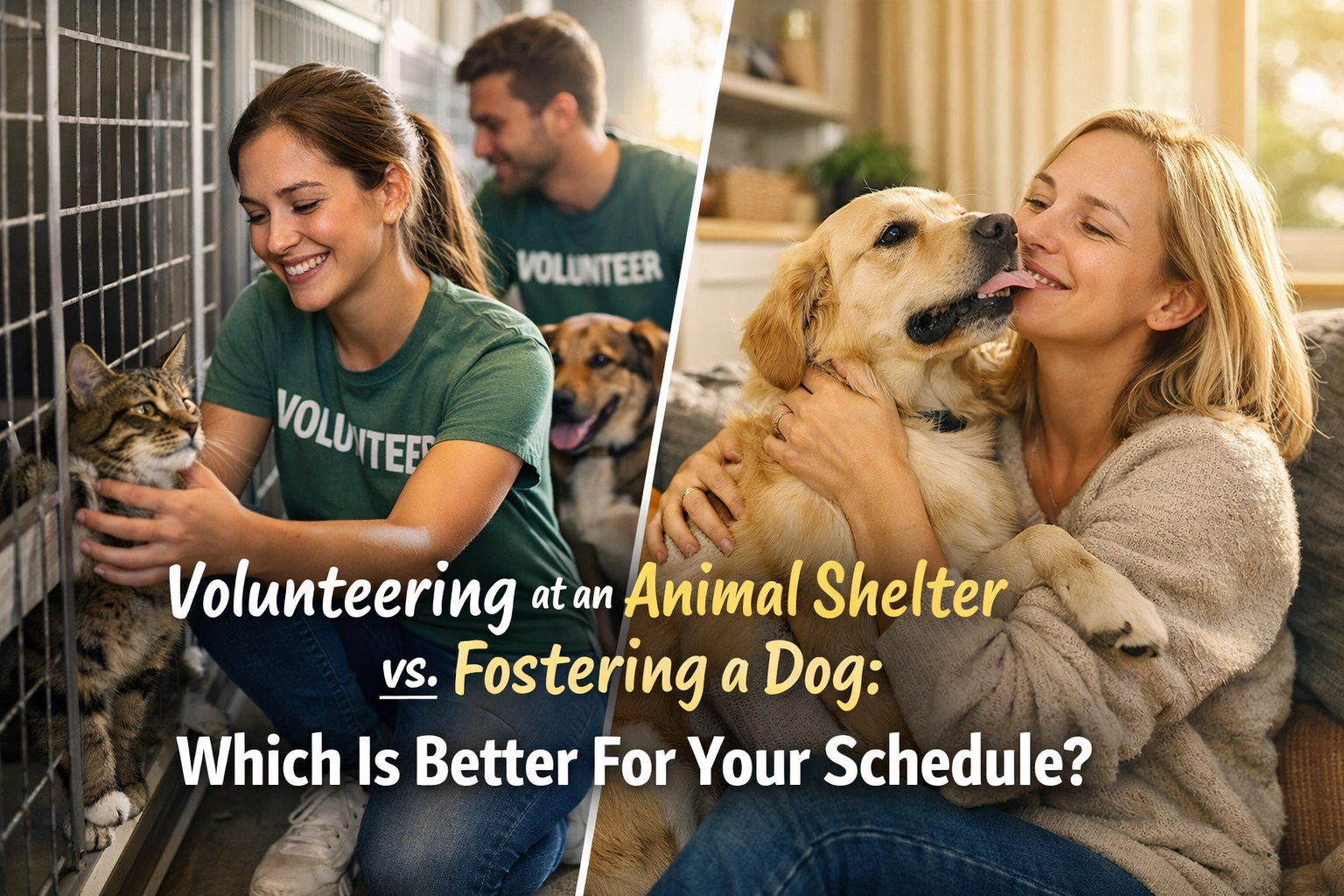 VOLUNTEER

VOLUNTEER

Volunteering at an Animal Shelter vs. Fostering a Dog: Which Is Better For Your Schedule?